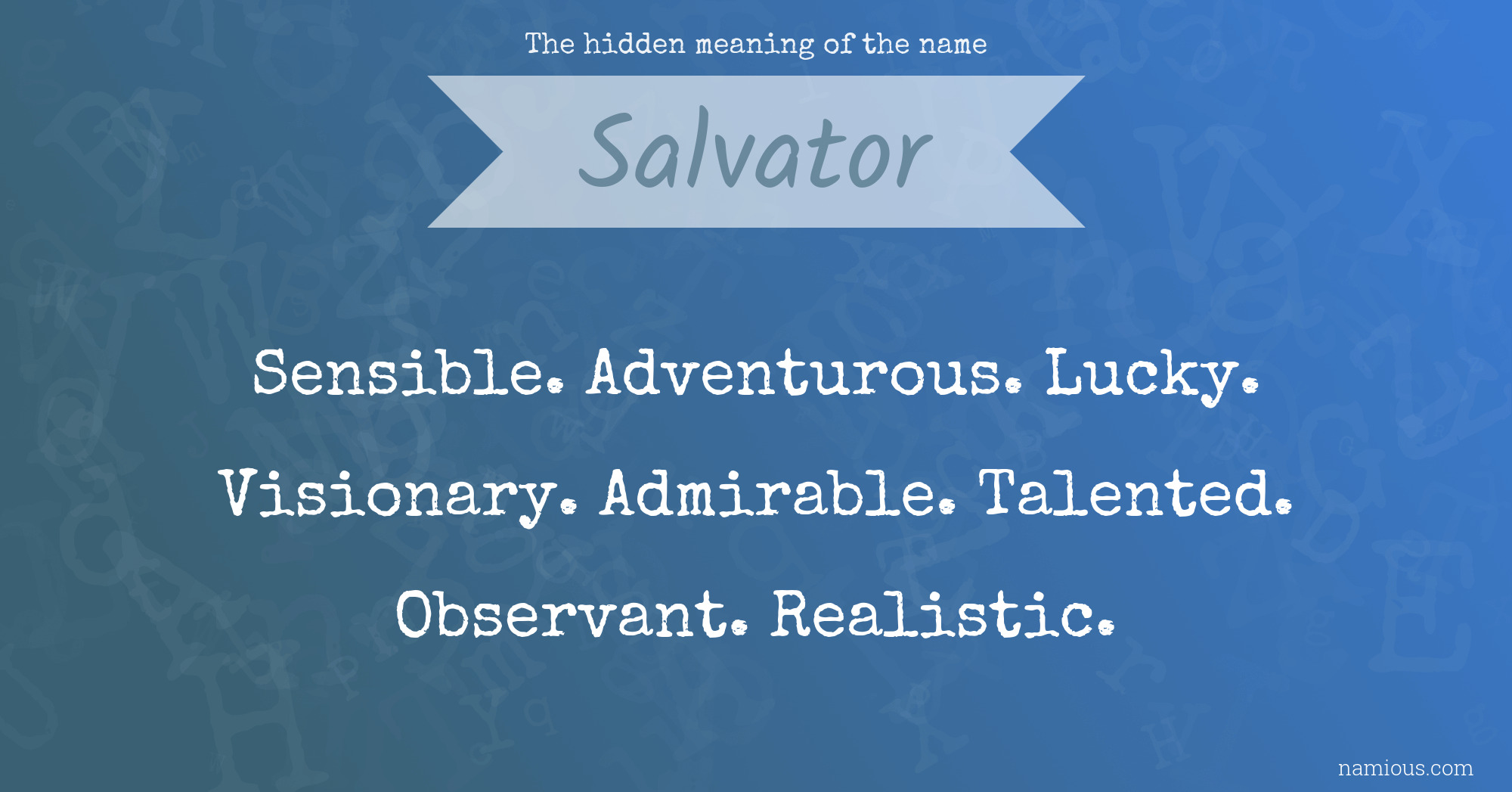 The hidden meaning of the name

Salvator

Sensible. Adventurous. Lucky. Visionary. Admirable. Talented. Observant. Realistic.

namious.com